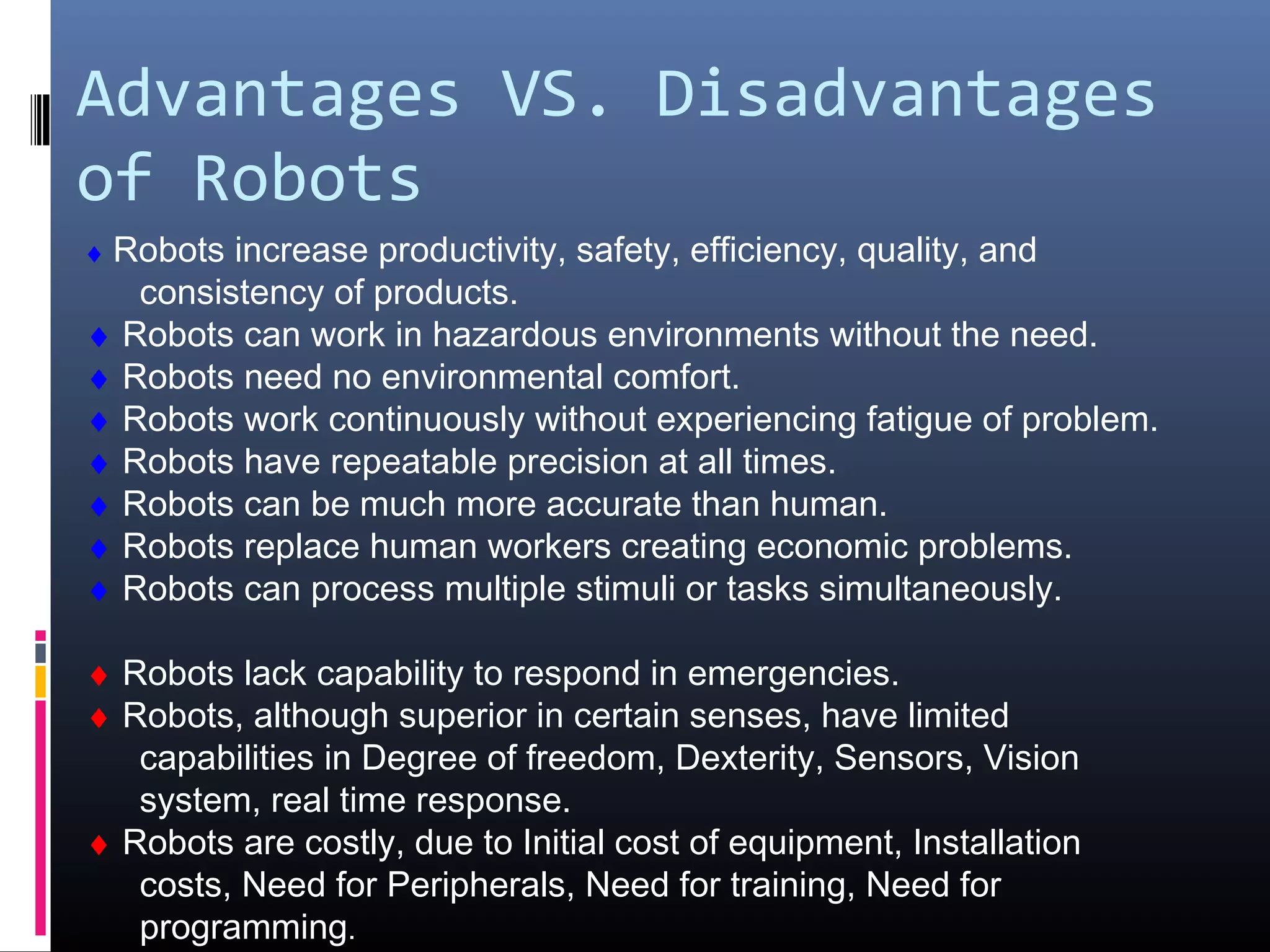 Advantages VS. Disadvantages of Robots

♦ Robots increase productivity, safety, efficiency, quality, and consistency of products.
♦ Robots can work in hazardous environments without the need.
♦ Robots need no environmental comfort.
♦ Robots work continuously without experiencing fatigue of problem.
♦ Robots have repeatable precision at all times.
♦ Robots can be much more accurate than human.
♦ Robots replace human workers creating economic problems.
♦ Robots can process multiple stimuli or tasks simultaneously.

♦ Robots lack capability to respond in emergencies.
♦ Robots, although superior in certain senses, have limited capabilities in Degree of freedom, Dexterity, Sensors, Vision system, real time response.
♦ Robots are costly, due to Initial cost of equipment, Installation costs, Need for Peripherals, Need for training, Need for programming.